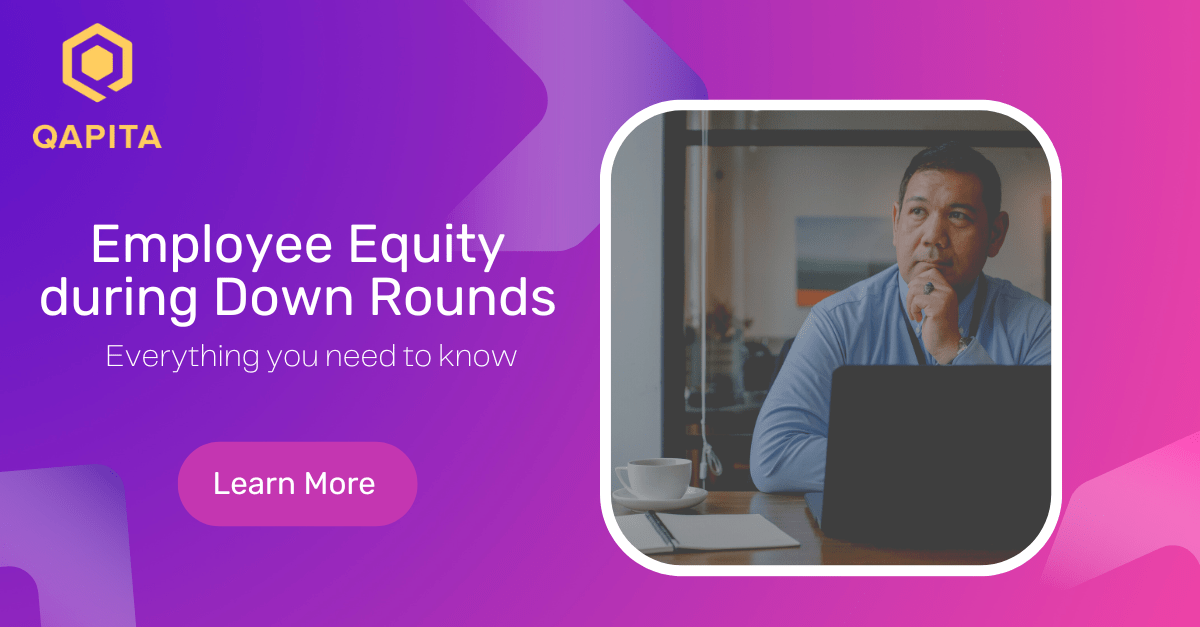 QAPITA

Employee Equity during Down Rounds

Everything you need to know

Learn More